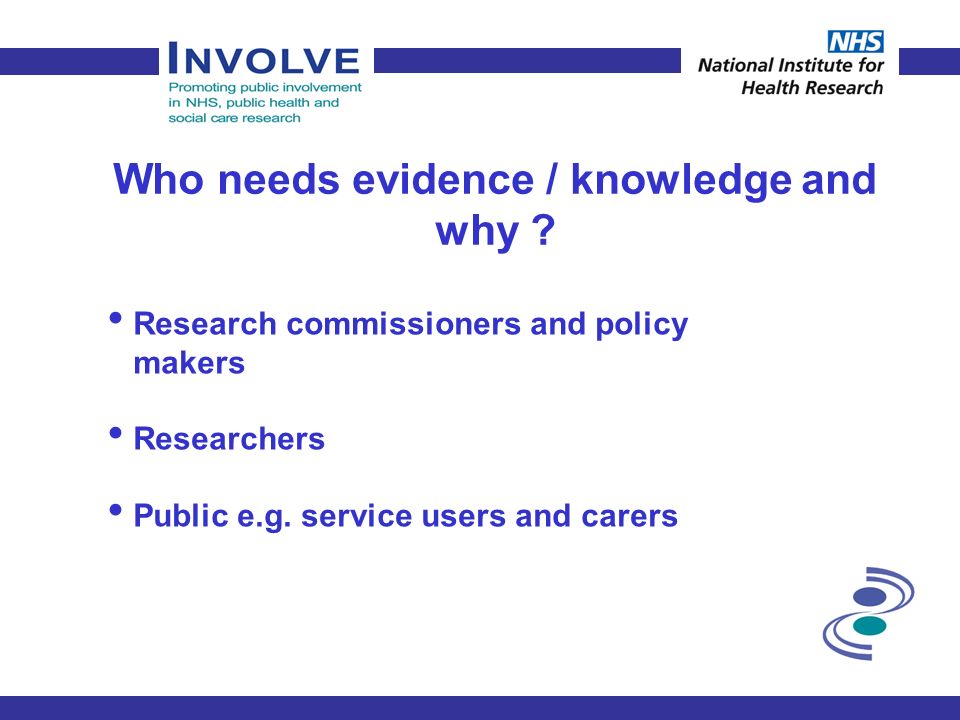 INVOLVE
Promoting public involvement in NHS, public health and social care research

NHS
National Institute for Health Research

Who needs evidence / knowledge and why ?

• Research commissioners and policy makers

• Researchers

• Public e.g. service users and carers